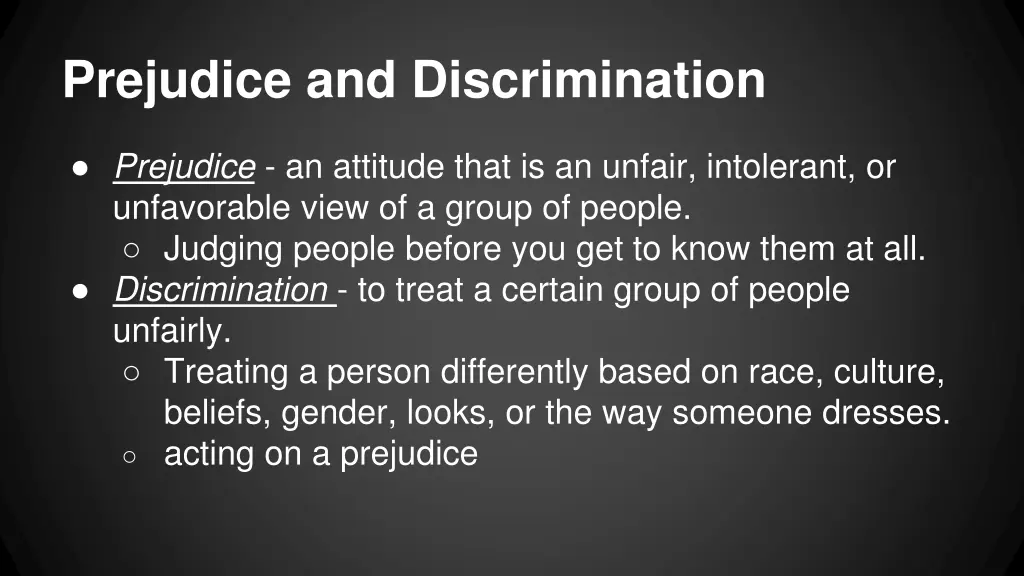 Prejudice and Discrimination

● Prejudice - an attitude that is an unfair, intolerant, or unfavorable view of a group of people.
 ○ Judging people before you get to know them at all.
● Discrimination - to treat a certain group of people unfairly.
 ○ Treating a person differently based on race, culture, beliefs, gender, looks, or the way someone dresses.
 ○ acting on a prejudice